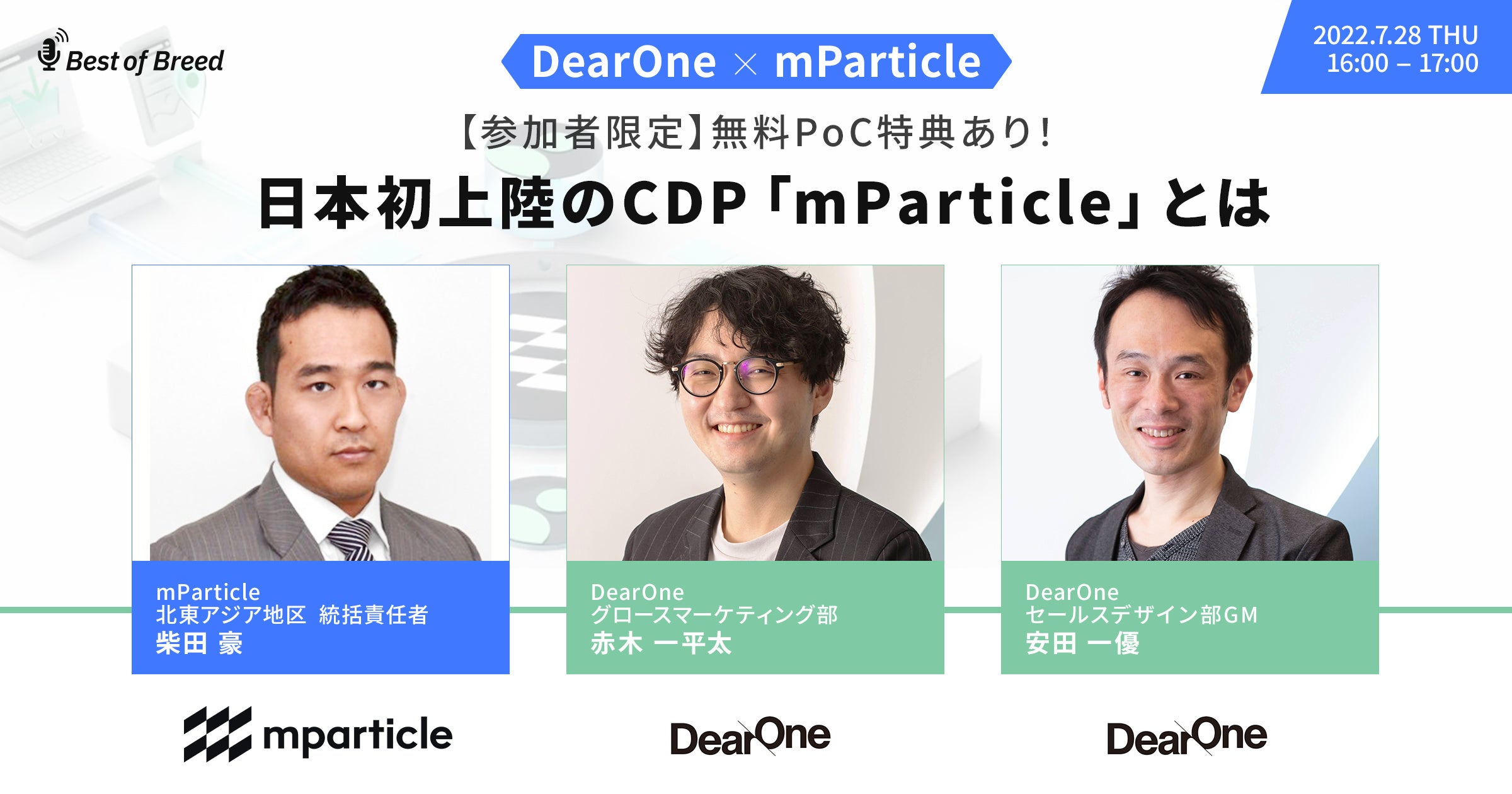 Best of Breed

DearOne × mParticle

2022.7.28 THU
16:00 – 17:00

【参加者限定】無料PoC特典あり!

日本初上陸のCDP「mParticle」とは

mParticle
北東アジア地区 統括責任者
柴田 豪

DearOne
グロースマーケティング部
赤木 一平太

DearOne
セールスデザイン部GM
安田 一優

mparticle

DearOne

DearOne